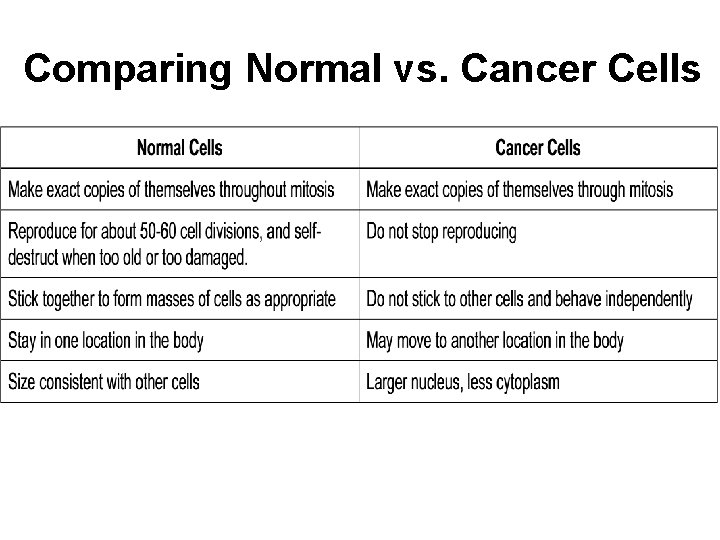 Comparing Normal vs. Cancer Cells

| Normal Cells | Cancer Cells |
|---|---|
| Make exact copies of themselves throughout mitosis | Make exact copies of themselves through mitosis |
| Reproduce for about 50-60 cell divisions, and self-destruct when too old or too damaged. | Do not stop reproducing |
| Stick together to form masses of cells as appropriate | Do not stick to other cells and behave independently |
| Stay in one location in the body | May move to another location in the body |
| Size consistent with other cells | Larger nucleus, less cytoplasm |